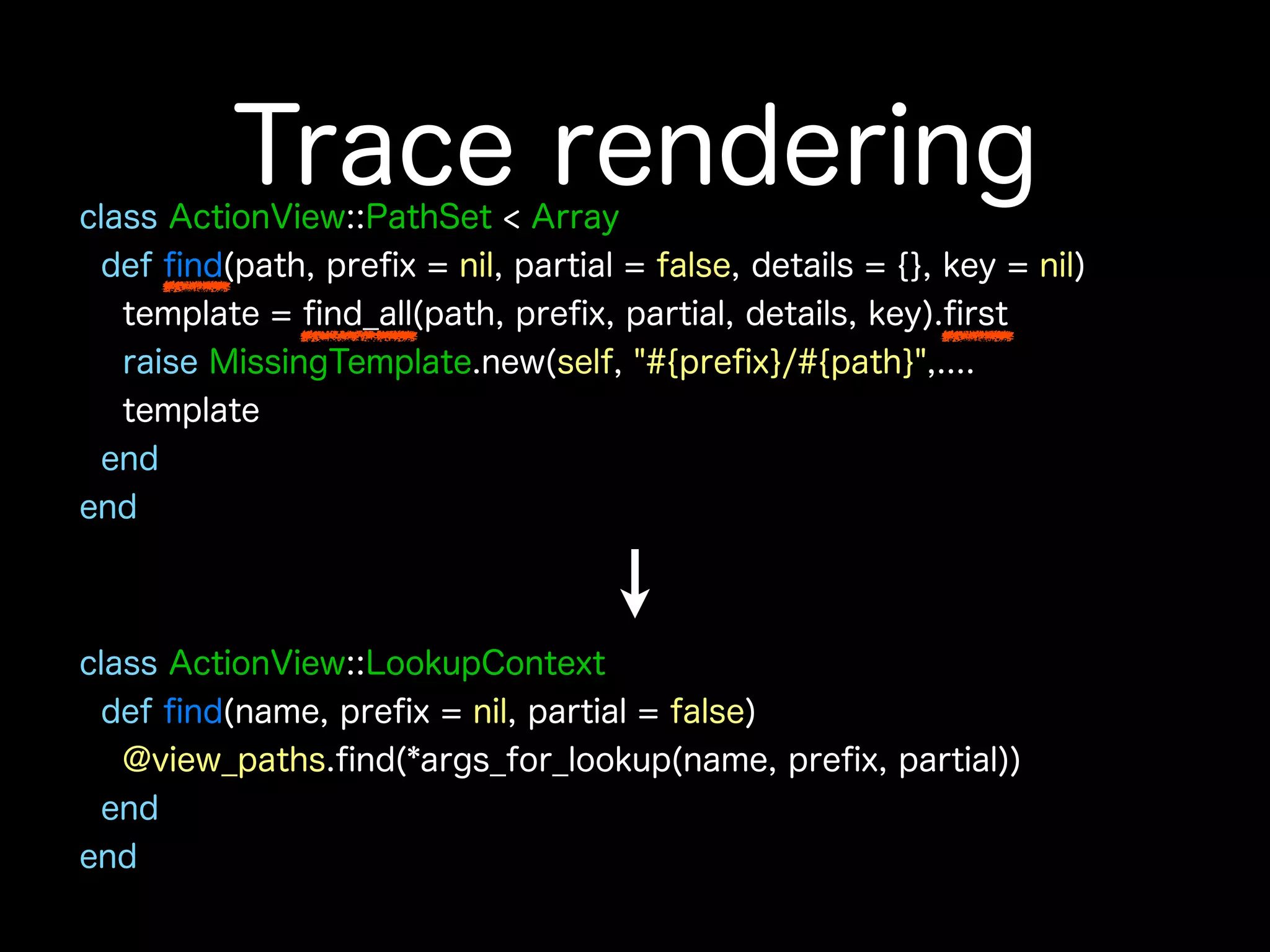 Trace rendering

class ActionView::PathSet < Array
  def find(path, prefix = nil, partial = false, details = {}, key = nil)
    template = find_all(path, prefix, partial, details, key).first
    raise MissingTemplate.new(self, "#{prefix}/#{path}",....
    template
  end
end

↓

class ActionView::LookupContext
  def find(name, prefix = nil, partial = false)
    @view_paths.find(*args_for_lookup(name, prefix, partial))
  end
end